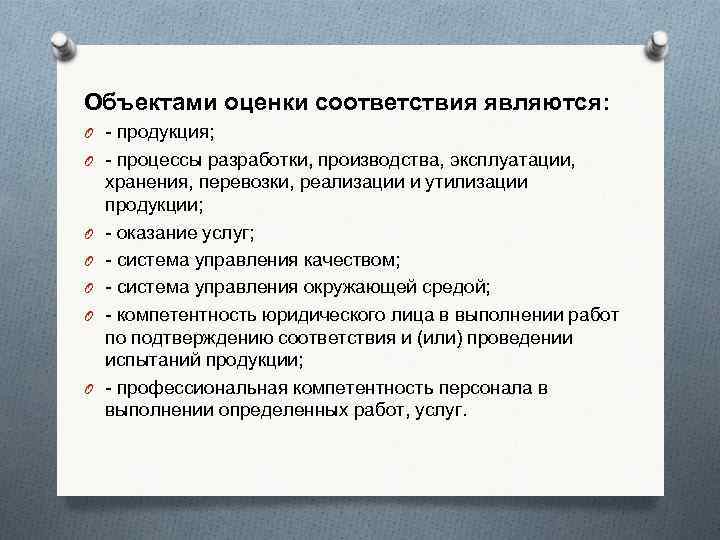 Объектами оценки соответствия являются:

- продукция;

- процессы разработки, производства, эксплуатации, хранения, перевозки, реализации и утилизации продукции;

- оказание услуг;

- система управления качеством;

- система управления окружающей средой;

- компетентность юридического лица в выполнении работ по подтверждению соответствия и (или) проведении испытаний продукции;

- профессиональная компетентность персонала в выполнении определенных работ, услуг.